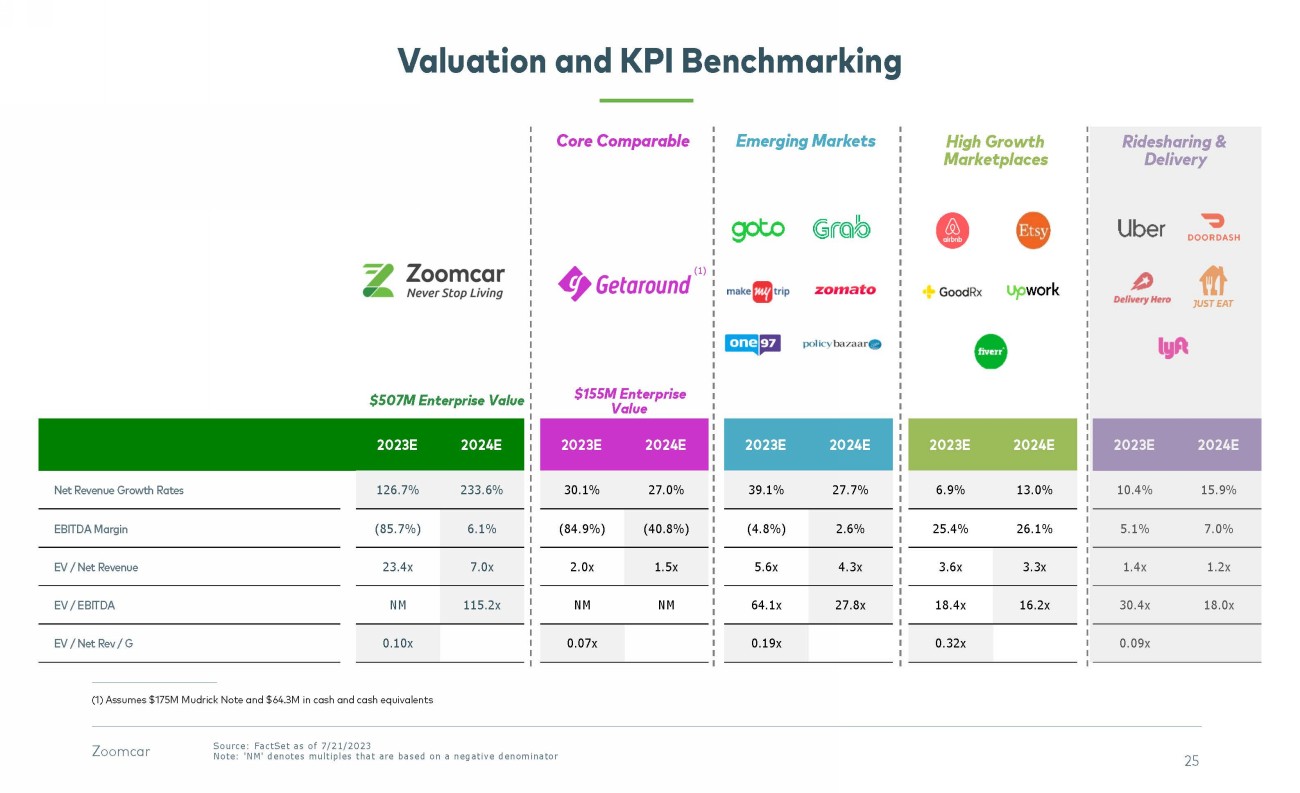 Valuation and KPI Benchmarking

Core Comparable

Emerging Markets

High Growth Marketplaces

Ridesharing & Delivery

Zoomcar
Never Stop Living

Getaround (1)

goto Grab
make my trip zomato
one97 policybazaar

airbnb Etsy
GoodRx upwork
fiverr

Uber DOORDASH
Delivery Hero JUST EAT
lyft

$507M Enterprise Value

$155M Enterprise Value

| | 2023E | 2024E | 2023E | 2024E | 2023E | 2024E | 2023E | 2024E | 2023E | 2024E |
|---|---|---|---|---|---|---|---|---|---|---|
| Net Revenue Growth Rates | 126.7% | 233.6% | 30.1% | 27.0% | 39.1% | 27.7% | 6.9% | 13.0% | 10.4% | 15.9% |
| EBITDA Margin | (85.7%) | 6.1% | (84.9%) | (40.8%) | (4.8%) | 2.6% | 25.4% | 26.1% | 5.1% | 7.0% |
| EV / Net Revenue | 23.4x | 7.0x | 2.0x | 1.5x | 5.6x | 4.3x | 3.6x | 3.3x | 1.4x | 1.2x |
| EV / EBITDA | NM | 115.2x | NM | NM | 64.1x | 27.8x | 18.4x | 16.2x | 30.4x | 18.0x |
| EV / Net Rev / G | 0.10x | | 0.07x | | 0.19x | | 0.32x | | 0.09x | |

(1) Assumes $175M Mudrick Note and $64.3M in cash and cash equivalents

Zoomcar

Source: FactSet as of 7/21/2023
Note: 'NM' denotes multiples that are based on a negative denominator

25